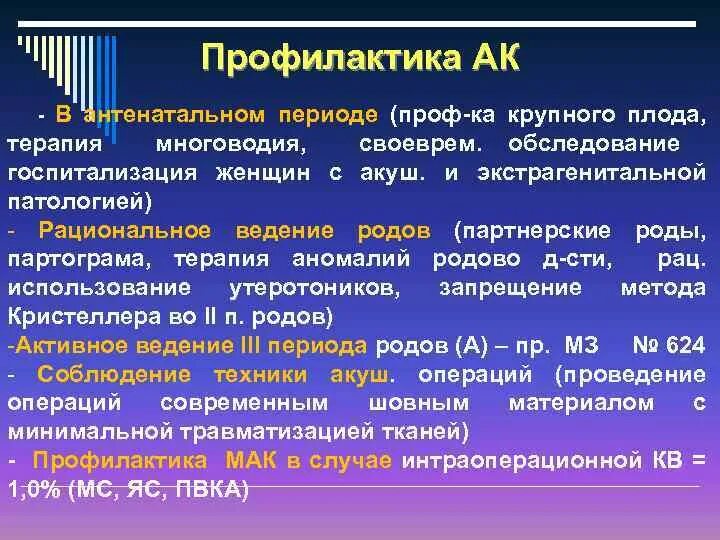 Профилактика АК

- В антенатальном периоде (проф-ка крупного плода, терапия многоводия, своеврем. обследование госпитализация женщин с акуш. и экстрагенитальной патологией)
- Рациональное ведение родов (партнерские роды, партограма, терапия аномалий родово д-сти, рац. использование утеротоников, запрещение метода Кристеллера во II п. родов)
-Активное ведение III периода родов (А) – пр. МЗ № 624
- Соблюдение техники акуш. операций (проведение операций современным шовным материалом с минимальной травматизацией тканей)
- Профилактика МАК в случае интраоперационной КВ = 1,0% (МС, ЯС, ПВКА)